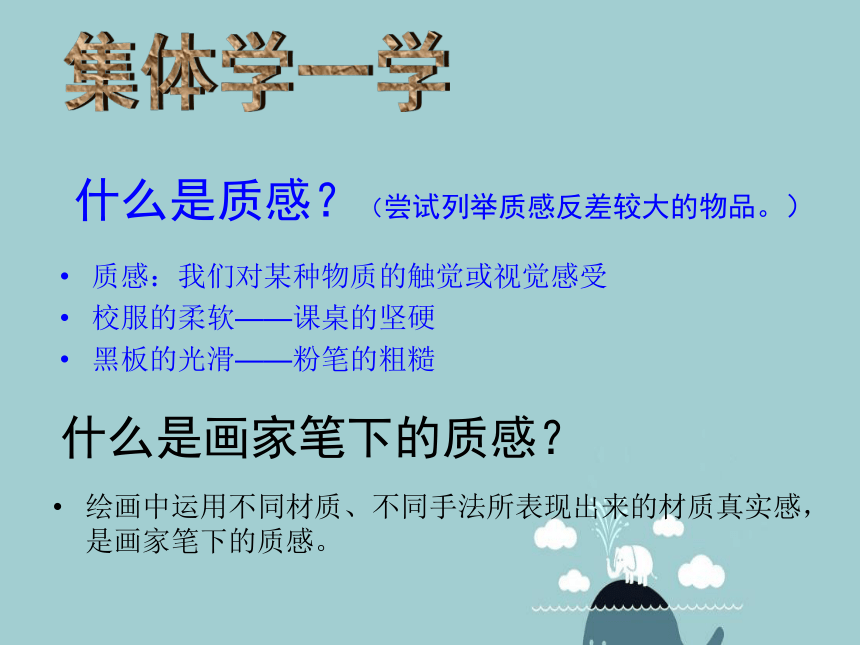 集体学一学

什么是质感？（尝试列举质感反差较大的物品。）

• 质感：我们对某种物质的触觉或视觉感受
• 校服的柔软——课桌的坚硬
• 黑板的光滑——粉笔的粗糙

什么是画家笔下的质感？

• 绘画中运用不同材质、不同手法所表现出来的材质真实感，是画家笔下的质感。